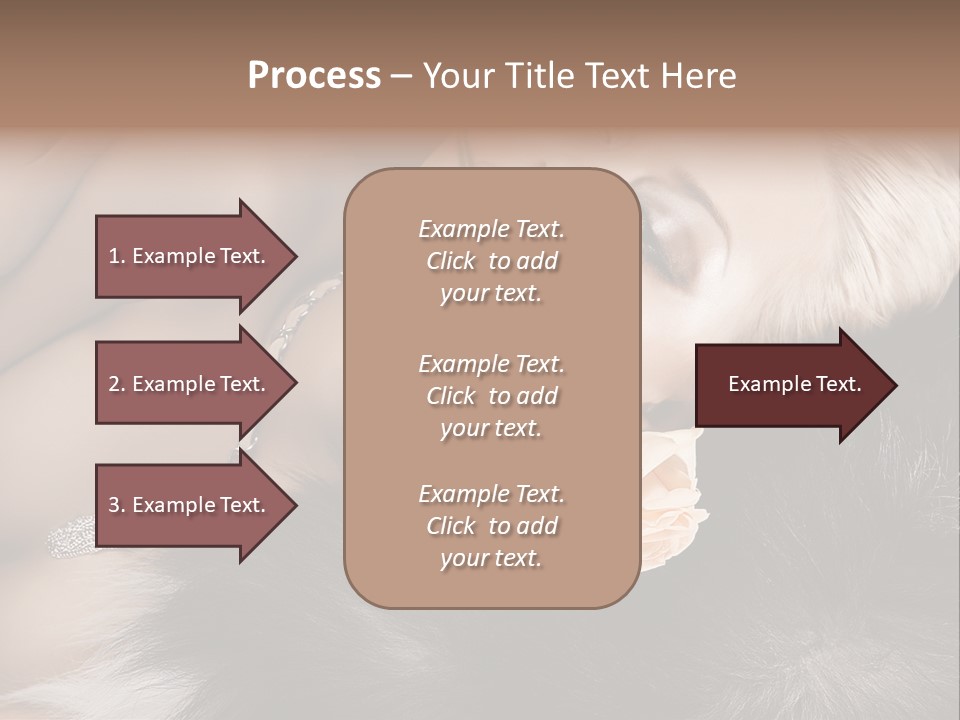 Process – Your Title Text Here

1. Example Text.

2. Example Text.

3. Example Text.

Example Text. Click to add your text.

Example Text. Click to add your text.

Example Text. Click to add your text.

Example Text.